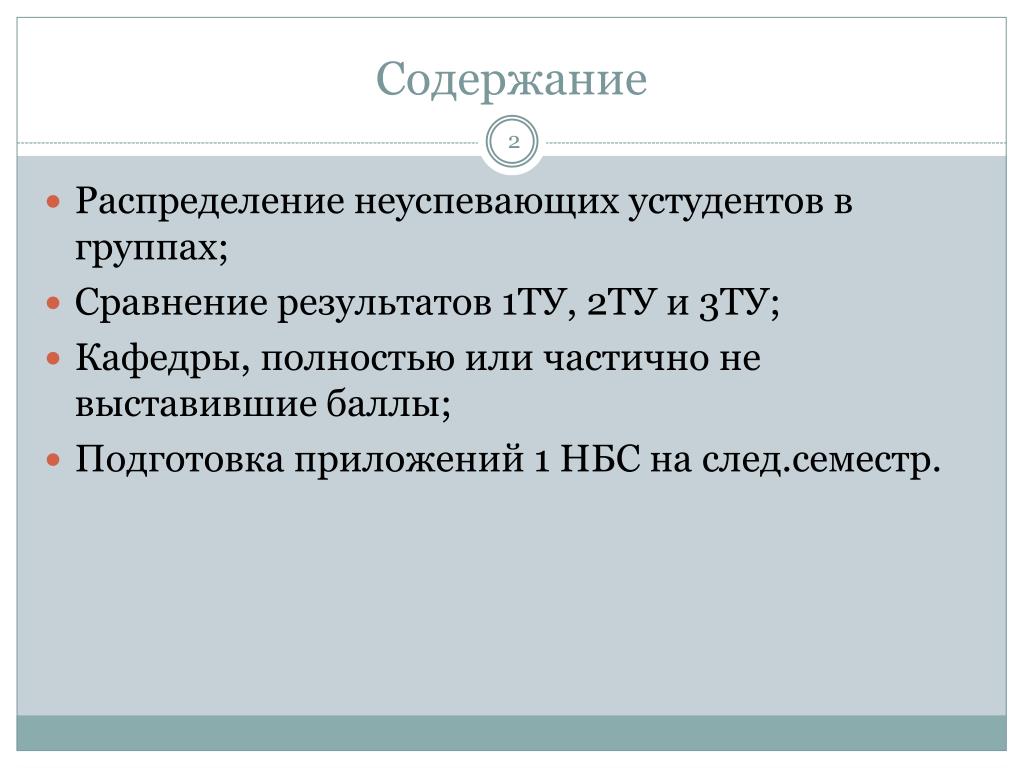 Содержание

2

Распределение неуспевающих устудентов в группах;

Сравнение результатов 1ТУ, 2ТУ и 3ТУ;

Кафедры, полностью или частично не выставившие баллы;

Подготовка приложений 1 НБС на след.семестр.